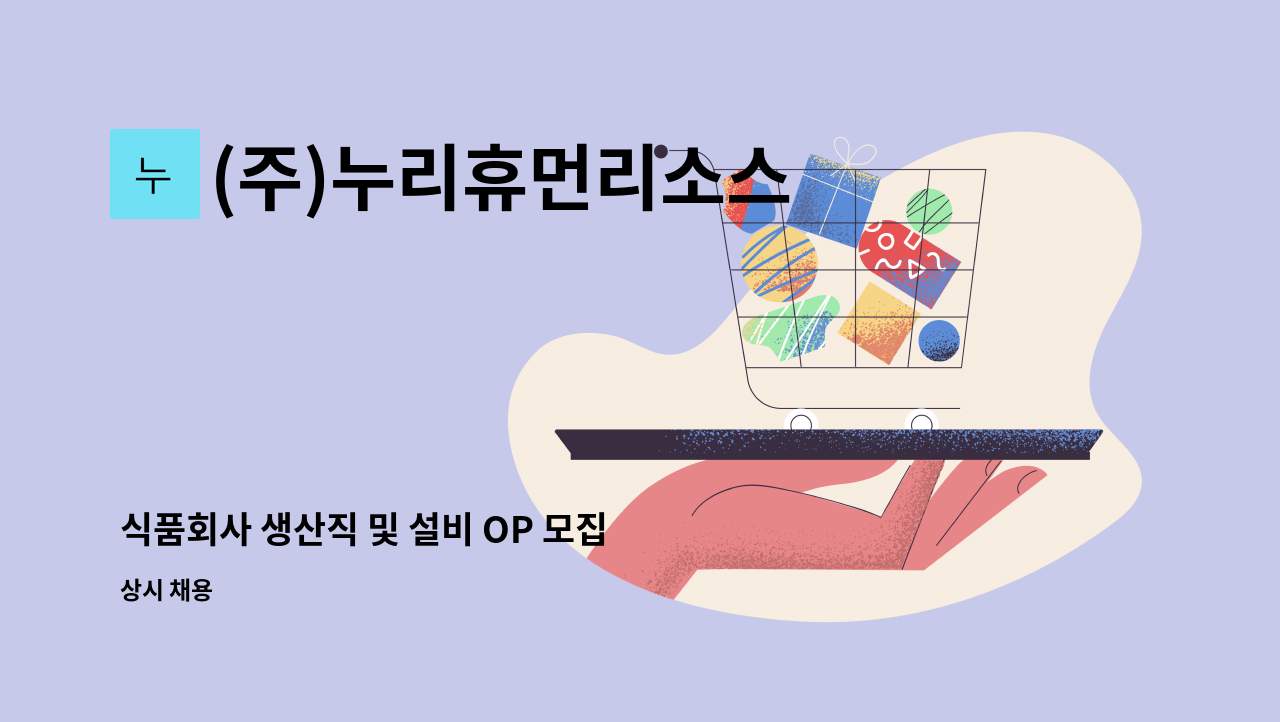 누

(주)누리휴먼리소스

식품회사 생산직 및 설비 OP 모집

상시 채용